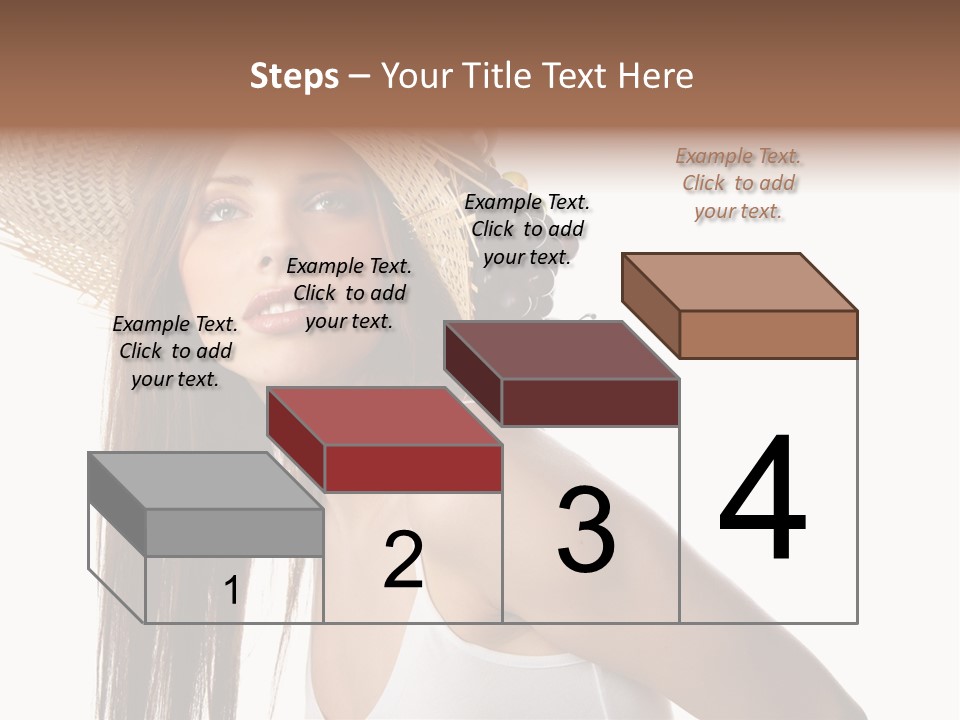 Steps – Your Title Text Here

Example Text. Click to add your text.

Example Text. Click to add your text.

Example Text. Click to add your text.

Example Text. Click to add your text.

1

2

3

4